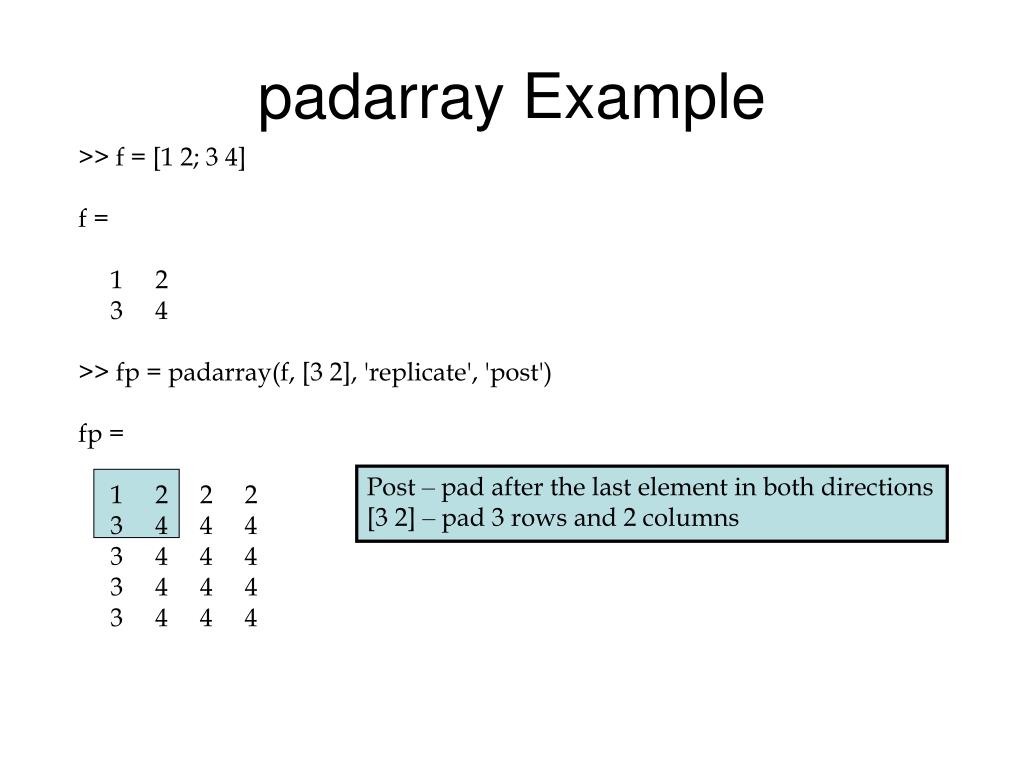 padarray Example

>> f = [1 2; 3 4]

f =

1 2
3 4

>> fp = padarray(f, [3 2], 'replicate', 'post')

fp =

1 2 2 2
3 4 4 4
3 4 4 4
3 4 4 4
3 4 4 4

Post – pad after the last element in both directions
[3 2] – pad 3 rows and 2 columns